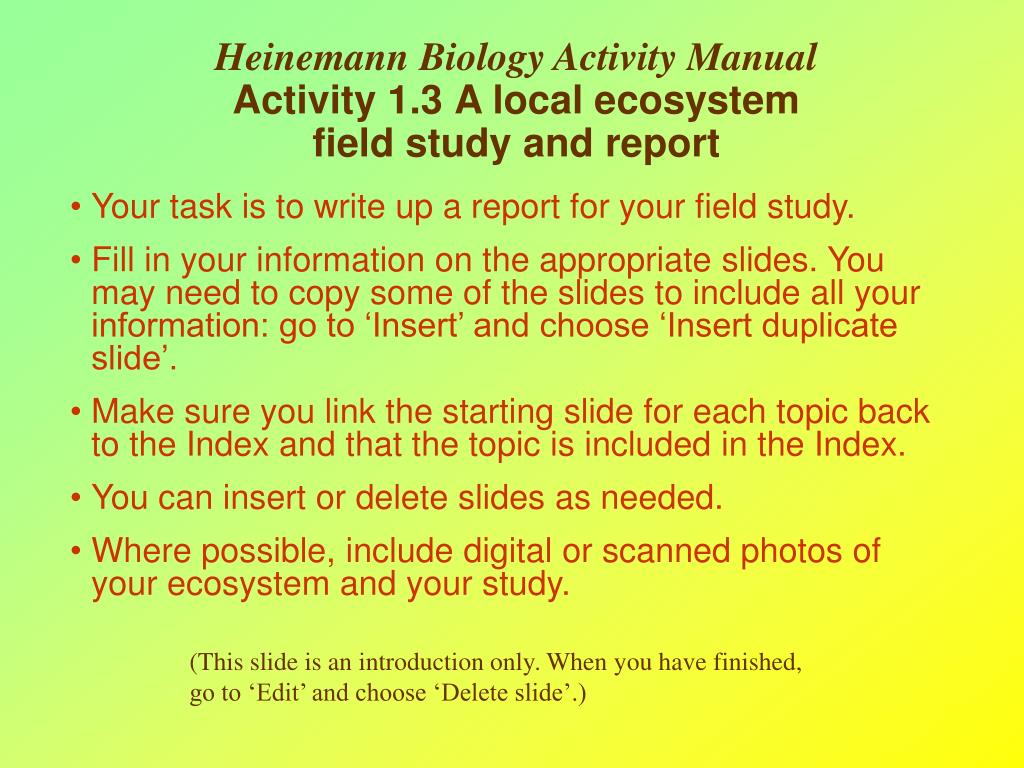 Heinemann Biology Activity Manual
Activity 1.3 A local ecosystem field study and report

• Your task is to write up a report for your field study.

• Fill in your information on the appropriate slides. You may need to copy some of the slides to include all your information: go to ‘Insert’ and choose ‘Insert duplicate slide’.

• Make sure you link the starting slide for each topic back to the Index and that the topic is included in the Index.

• You can insert or delete slides as needed.

• Where possible, include digital or scanned photos of your ecosystem and your study.

(This slide is an introduction only. When you have finished, go to ‘Edit’ and choose ‘Delete slide’.)